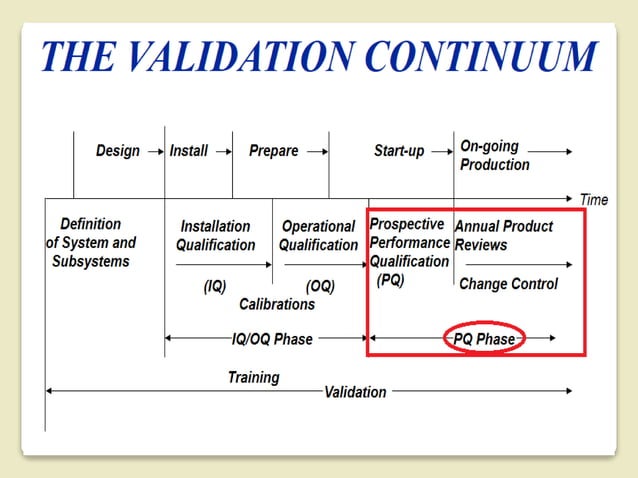 THE VALIDATION CONTINUUM

Design → Install → Prepare → Start-up → On-going Production →

Time

Definition of System and Subsystems

Installation Qualification (IQ)

Operational Qualification (OQ)

Calibrations

Prospective Performance Qualification (PQ)

Annual Product Reviews

Change Control

IQ/OQ Phase

PQ Phase

Training

Validation